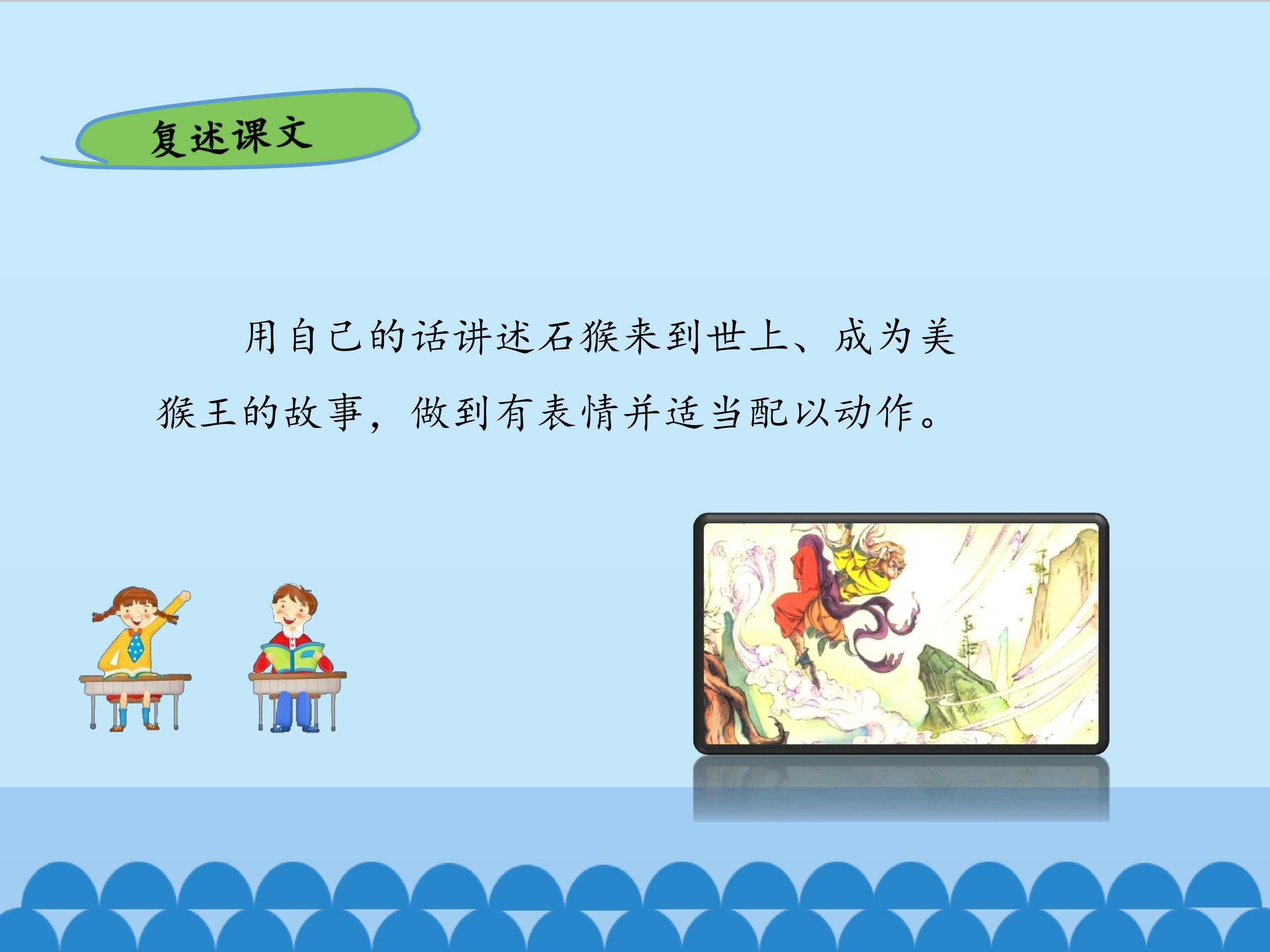 复述课文

用自己的话讲述石猴来到世上、成为美猴王的故事，做到有表情并适当配以动作。